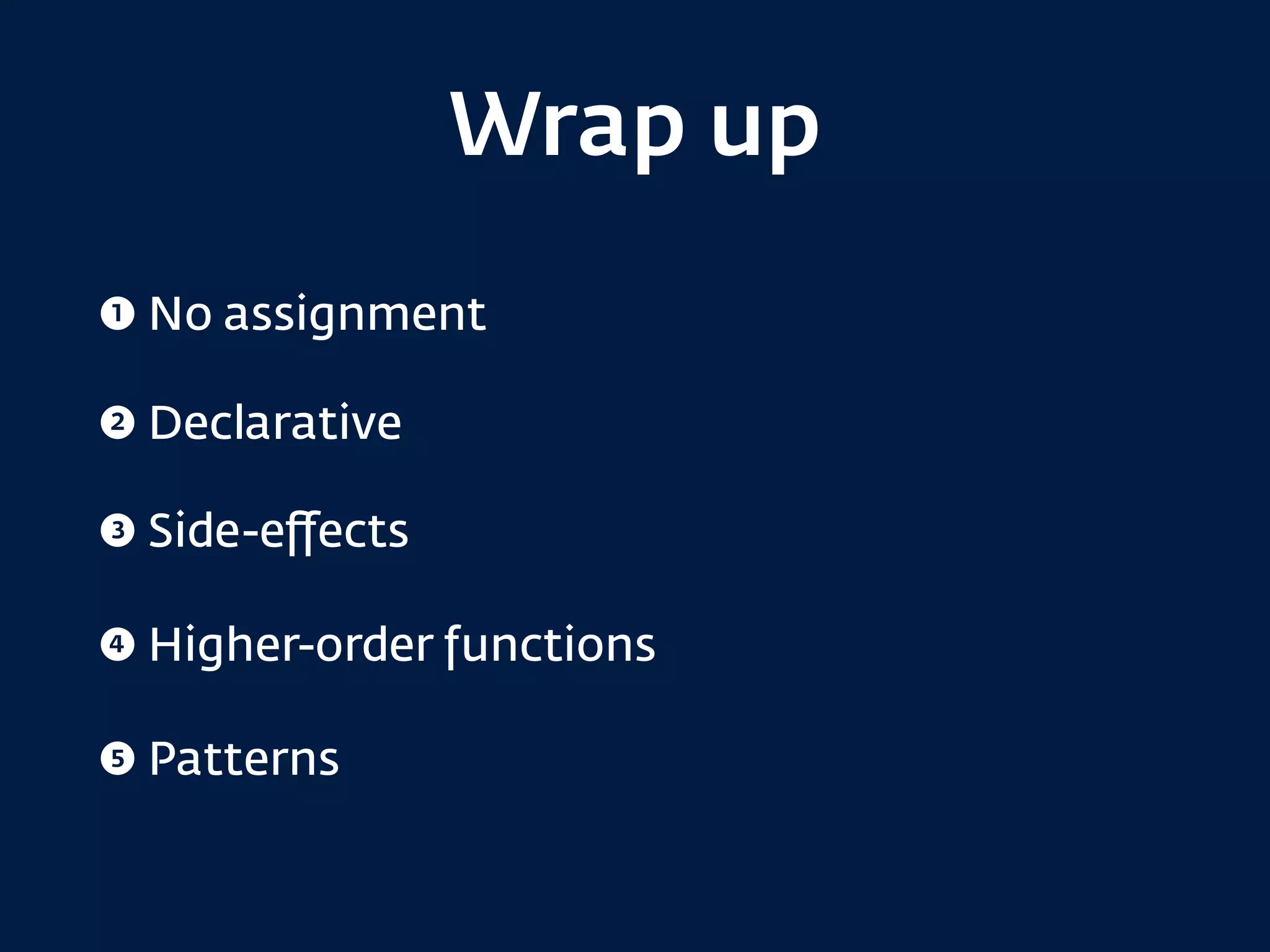 Wrap up

❶ No assignment

❷ Declarative

❸ Side-effects

❹ Higher-order functions

❺ Patterns